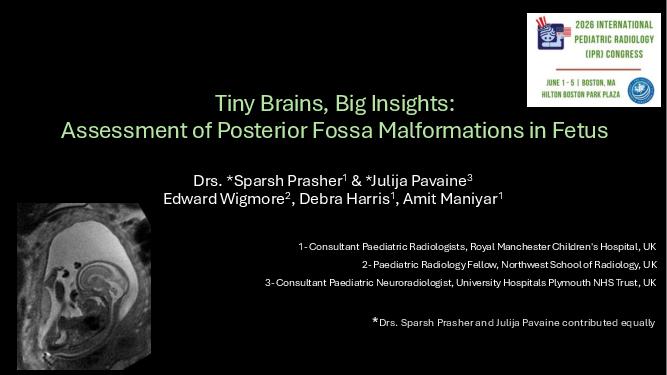 2026 INTERNATIONAL PEDIATRIC RADIOLOGY (IPR) CONGRESS

JUNE 1 - 5 | BOSTON, MA
HILTON BOSTON PARK PLAZA

Tiny Brains, Big Insights:
Assessment of Posterior Fossa Malformations in Fetus

Drs. *Sparsh Prasher$^1$ & *Julija Pavaine$^3$
Edward Wigmore$^2$, Debra Harris$^1$, Amit Maniyar$^1$

1- Consultant Paediatric Radiologists, Royal Manchester Children's Hospital, UK
2- Paediatric Radiology Fellow, Northwest School of Radiology, UK
3- Consultant Paediatric Neuroradiologist, University Hospitals Plymouth NHS Trust, UK

*Drs. Sparsh Prasher and Julija Pavaine contributed equally